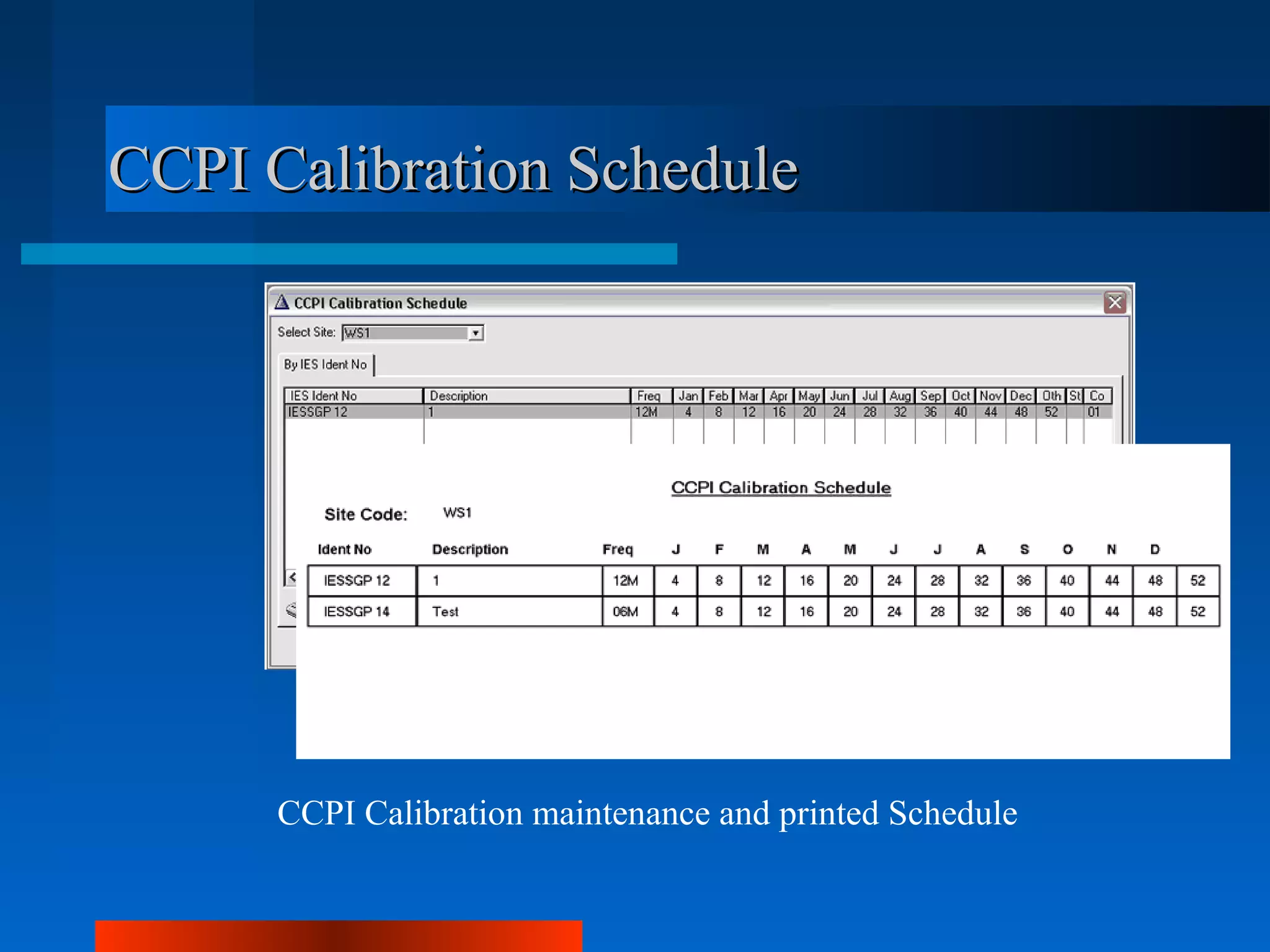 CCPI Calibration Schedule

CCPI Calibration Schedule

Select Site: WS1

By IES Ident No

| IES Ident No | Description | Freq | Jan | Feb | Mar | Apr | May | Jun | Jul | Aug | Sep | Oct | Nov | Dec | Oth | St | Co |
|---|---|---|---|---|---|---|---|---|---|---|---|---|---|---|---|---|---|
| IESSGP 12 | 1 | 12M | 4 | 8 | 12 | 16 | 20 | 24 | 28 | 32 | 36 | 40 | 44 | 48 | 52 | | 01 |

CCPI Calibration Schedule

Site Code: WS1

| Ident No | Description | Freq | J | F | M | A | M | J | J | A | S | O | N | D | |
|---|---|---|---|---|---|---|---|---|---|---|---|---|---|---|---|
| IESSGP 12 | 1 | 12M | 4 | 8 | 12 | 16 | 20 | 24 | 28 | 32 | 36 | 40 | 44 | 48 | 52 |
| IESSGP 14 | Test | 06M | 4 | 8 | 12 | 16 | 20 | 24 | 28 | 32 | 36 | 40 | 44 | 48 | 52 |

CCPI Calibration maintenance and printed Schedule